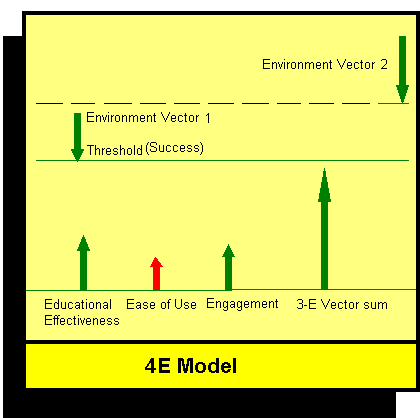 Environment Vector 2

Environment Vector 1

Threshold (Success)

Educational Effectiveness

Ease of Use

Engagement

3-E Vector sum

4E Model